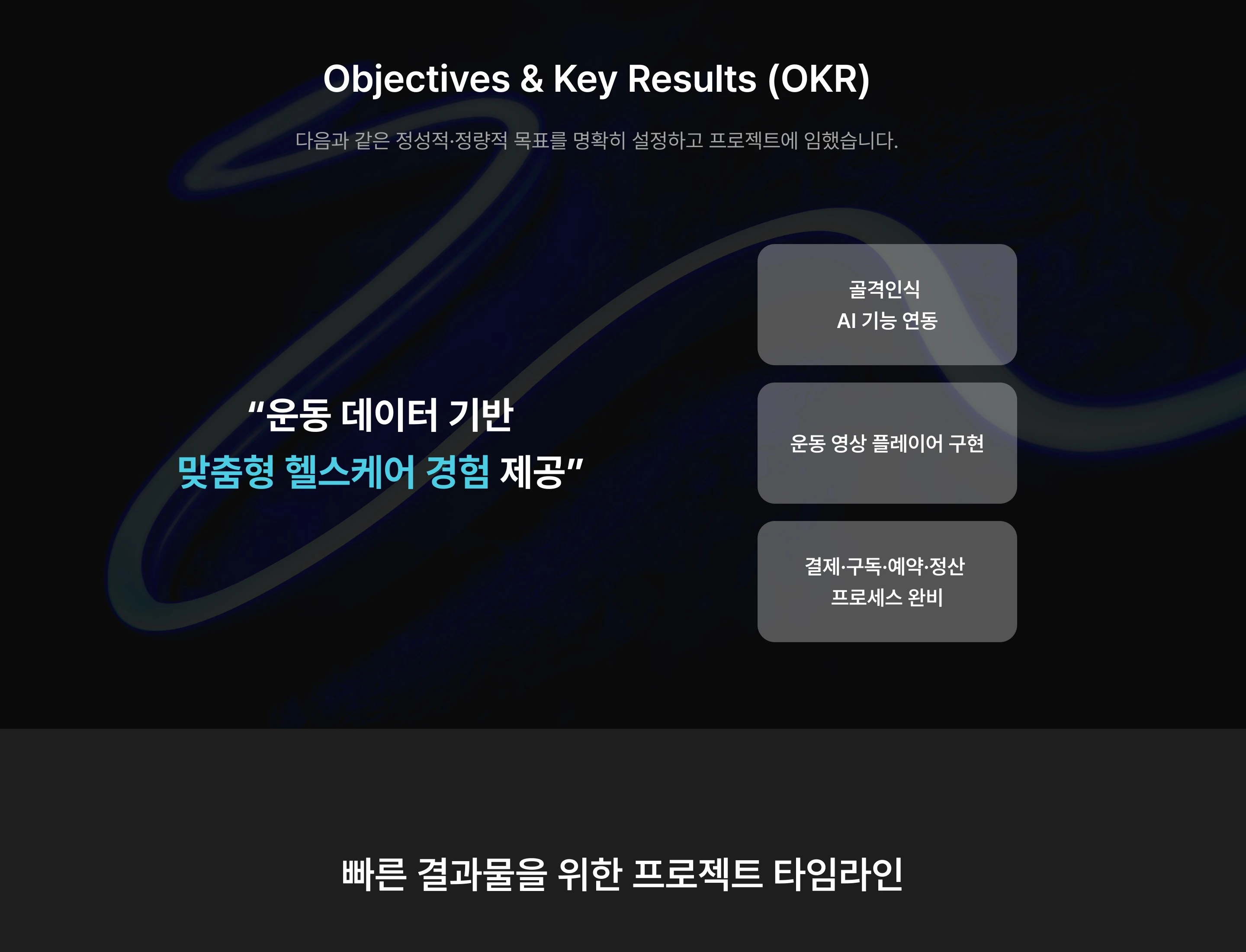 Objectives & Key Results (OKR)

다음과 같은 정성적·정량적 목표를 명확히 설정하고 프로젝트에 임했습니다.

“운동 데이터 기반
맞춤형 헬스케어 경험 제공”

골격인식
AI 기능 연동

운동 영상 플레이어 구현

결제·구독·예약·정산
프로세스 완비

빠른 결과물을 위한 프로젝트 타임라인